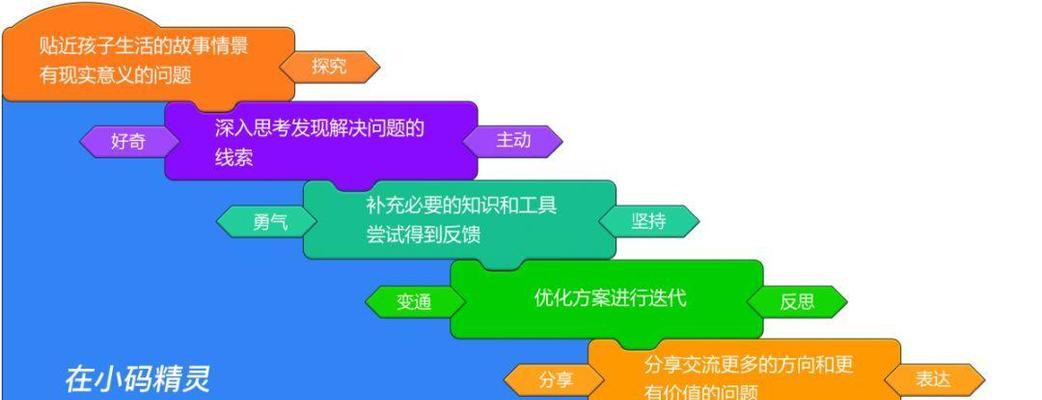 贴近孩子生活的故事情景
有现实意义的问题

探究

好奇

深入思考发现解决问题的线索

主动

勇气

补充必要的知识和工具
尝试得到反馈

坚持

变通

优化方案进行迭代

反思

在小码精灵

分享

分享交流更多的方向和更有价值的问题

表达